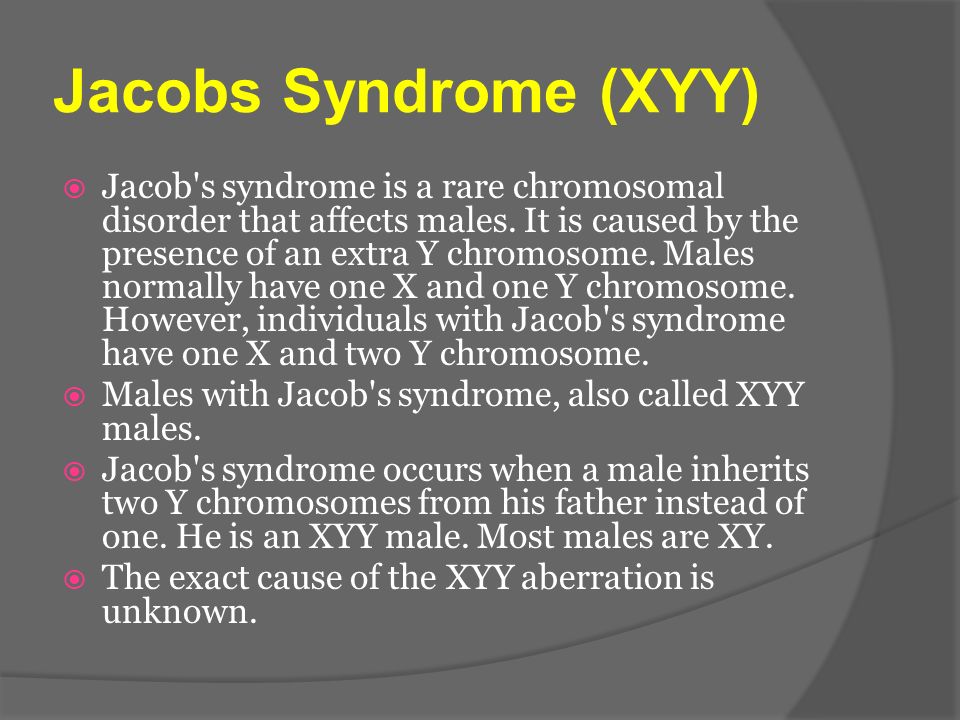 Jacobs Syndrome (XYY)

Jacob's syndrome is a rare chromosomal disorder that affects males. It is caused by the presence of an extra Y chromosome. Males normally have one X and one Y chromosome. However, individuals with Jacob's syndrome have one X and two Y chromosome.

Males with Jacob's syndrome, also called XYY males.

Jacob's syndrome occurs when a male inherits two Y chromosomes from his father instead of one. He is an XYY male. Most males are XY.

The exact cause of the XYY aberration is unknown.